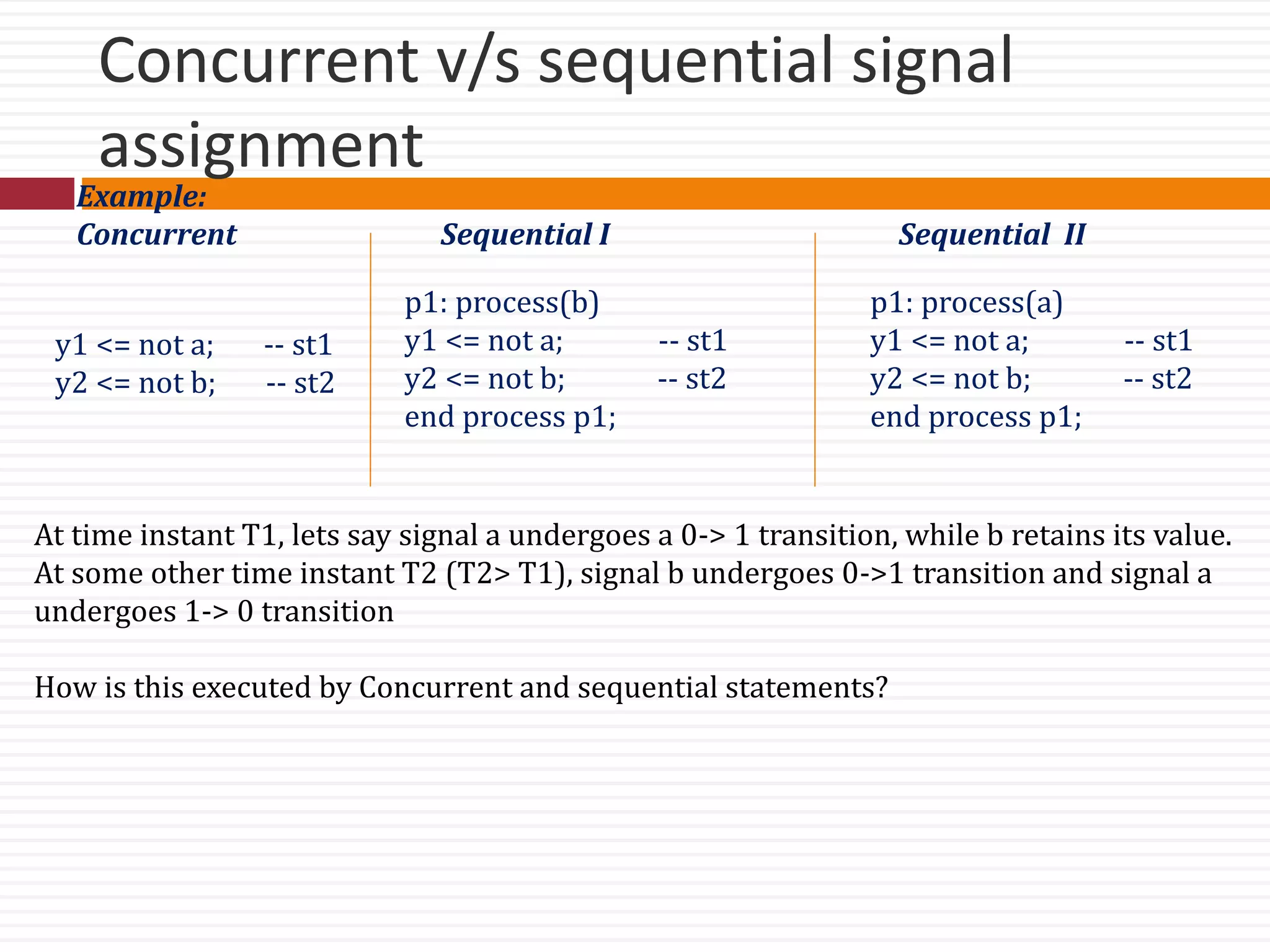 Concurrent v/s sequential signal assignment

Example:

Concurrent

y1 <= not a; -- st1
y2 <= not b; -- st2

Sequential I

p1: process(b)
y1 <= not a; -- st1
y2 <= not b; -- st2
end process p1;

Sequential II

p1: process(a)
y1 <= not a; -- st1
y2 <= not b; -- st2
end process p1;

At time instant T1, lets say signal a undergoes a 0-> 1 transition, while b retains its value. At some other time instant T2 (T2> T1), signal b undergoes 0->1 transition and signal a undergoes 1-> 0 transition

How is this executed by Concurrent and sequential statements?